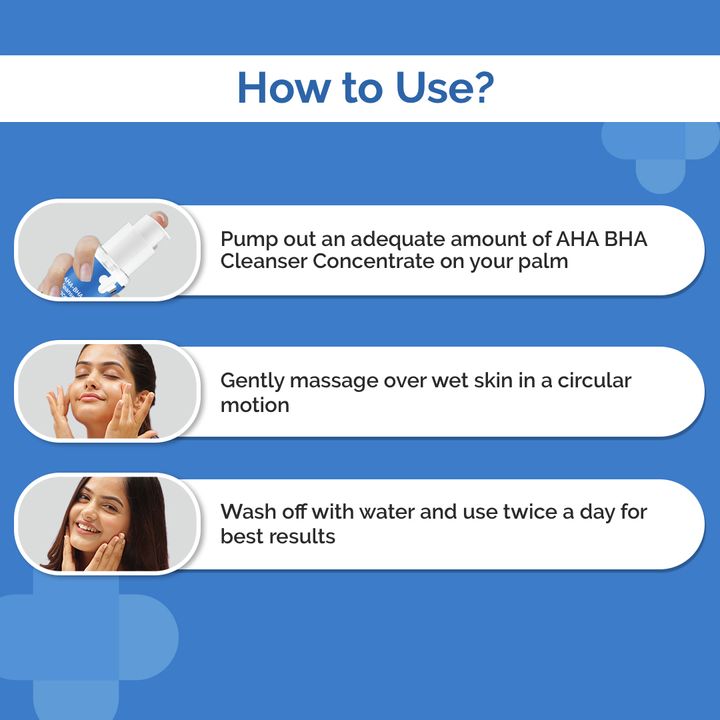 How to Use?

AHA-BHA

Pump out an adequate amount of AHA BHA Cleanser Concentrate on your palm

Gently massage over wet skin in a circular motion

Wash off with water and use twice a day for best results